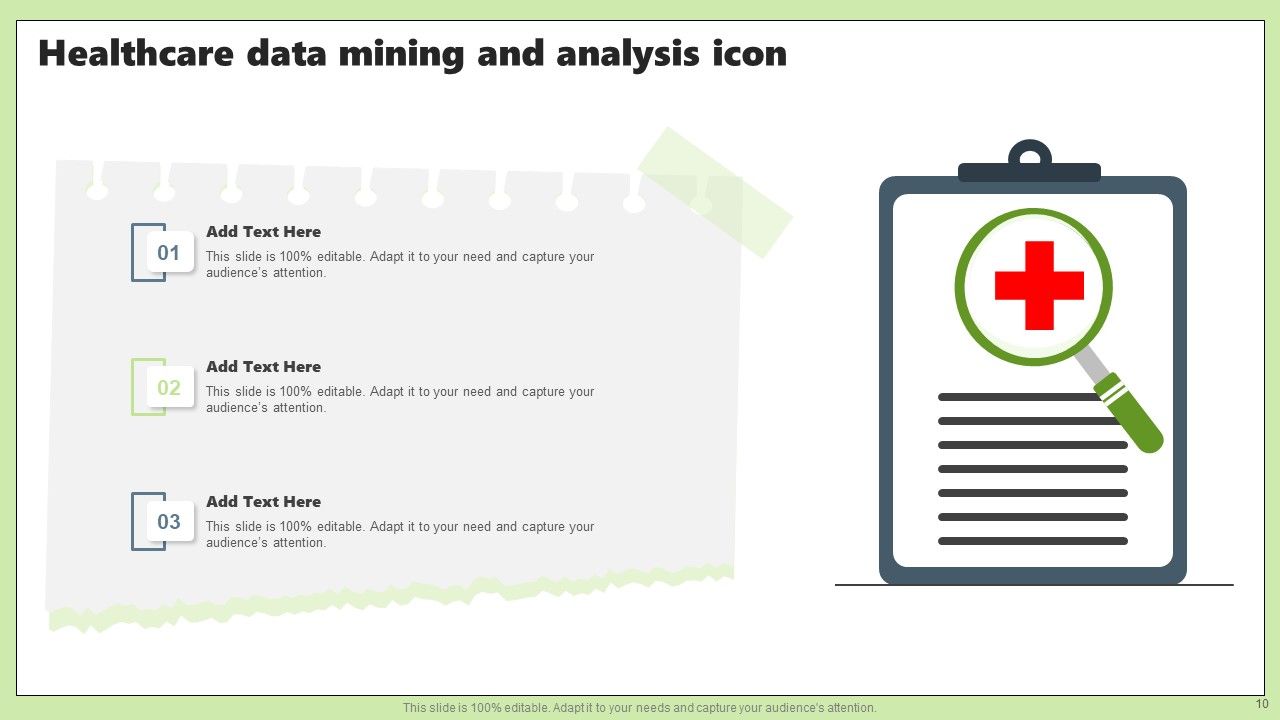 Healthcare data mining and analysis icon

01

Add Text Here

This slide is 100% editable. Adapt it to your need and capture your audience's attention.

02

Add Text Here

This slide is 100% editable. Adapt it to your need and capture your audience's attention.

03

Add Text Here

This slide is 100% editable. Adapt it to your need and capture your audience's attention.

This slide is 100% editable. Adapt it to your needs and capture your audience's attention.

10